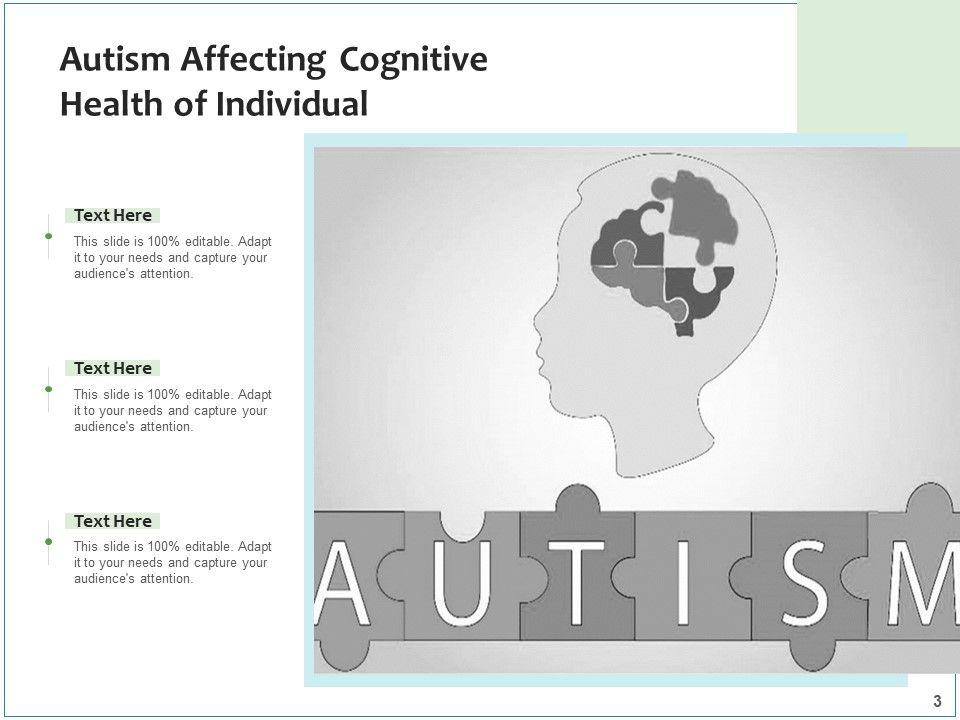 Autism Affecting Cognitive Health of Individual

Text Here

This slide is 100% editable. Adapt it to your needs and capture your audience's attention.

Text Here

This slide is 100% editable. Adapt it to your needs and capture your audience's attention.

Text Here

This slide is 100% editable. Adapt it to your needs and capture your audience's attention.

AUTISM

3